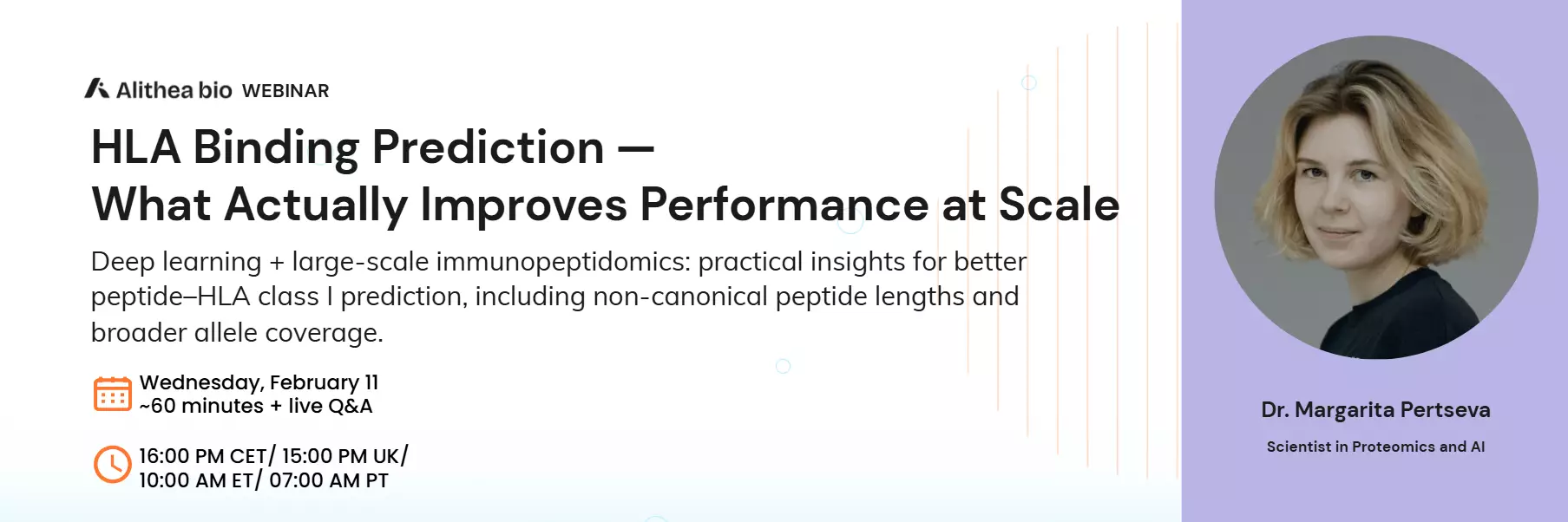 Alithea bio WEBINAR

HLA Binding Prediction — What Actually Improves Performance at Scale

Deep learning + large-scale immunopeptidomics: practical insights for better peptide–HLA class I prediction, including non-canonical peptide lengths and broader allele coverage.

Wednesday, February 11
~60 minutes + live Q&A

16:00 PM CET/ 15:00 PM UK/
10:00 AM ET/ 07:00 AM PT

Dr. Margarita Pertseva

Scientist in Proteomics and AI